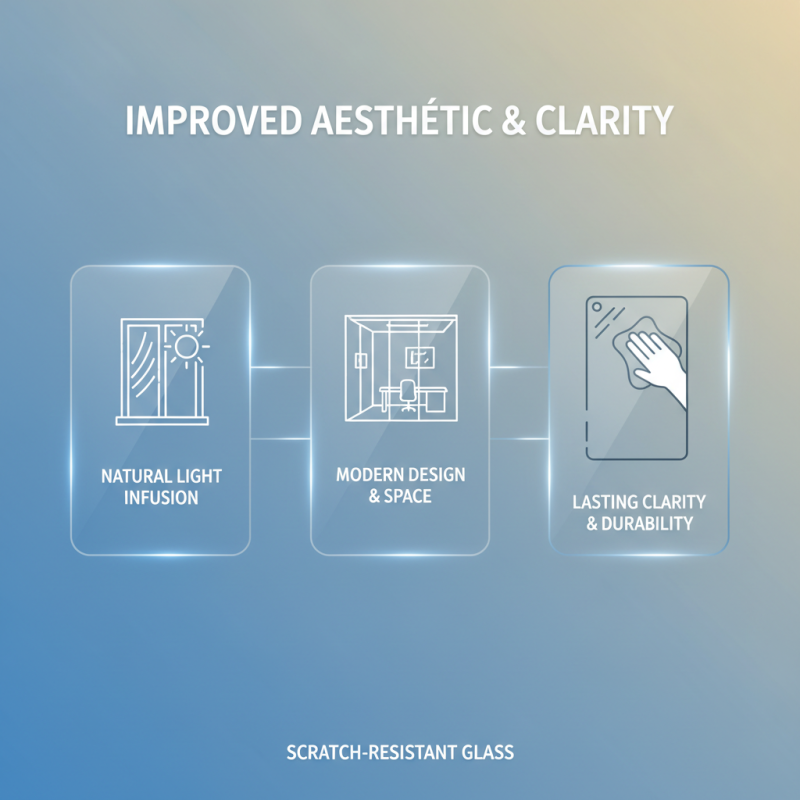 IMPROVED AESTHÉTIC & CLARITY

NATURAL LIGHT INFUSION

MODERN DESIGN & SPACE

LASTING CLARITY & DURABILITY

SCRATCH-RESISTANT GLASS